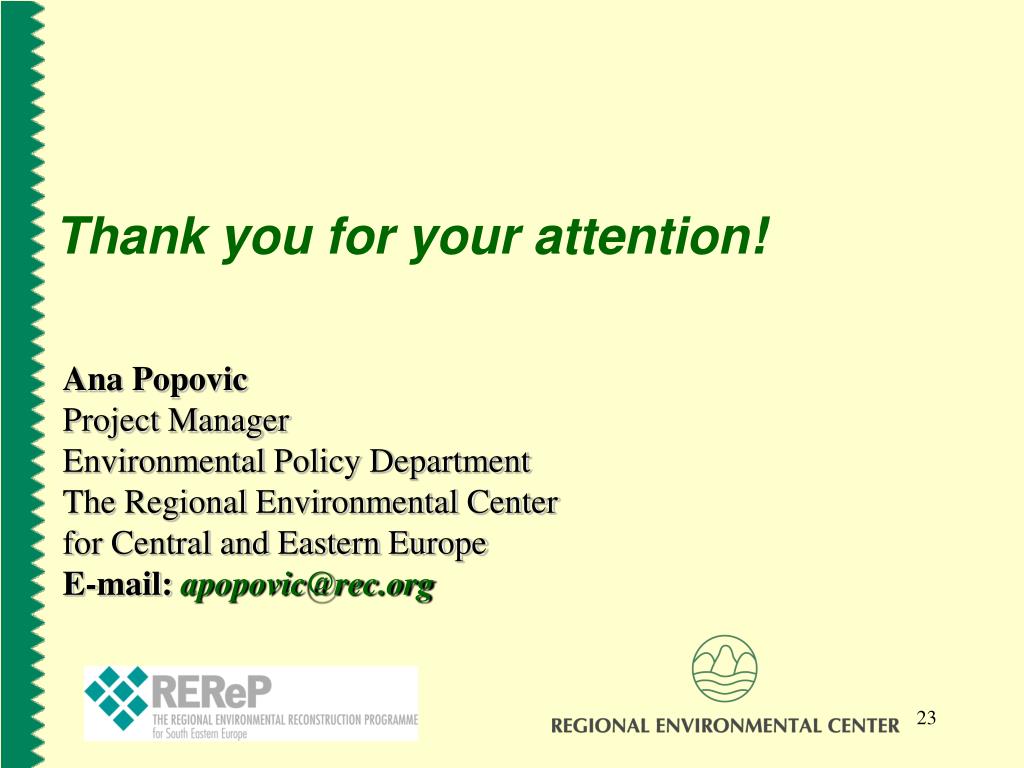 Thank you for your attention!

Ana Popovic
Project Manager
Environmental Policy Department
The Regional Environmental Center for Central and Eastern Europe
E-mail: apopovic@rec.org

REReP
THE REGIONAL ENVIRONMENTAL RECONSTRUCTION PROGRAMME for South Eastern Europe

REGIONAL ENVIRONMENTAL CENTER

23